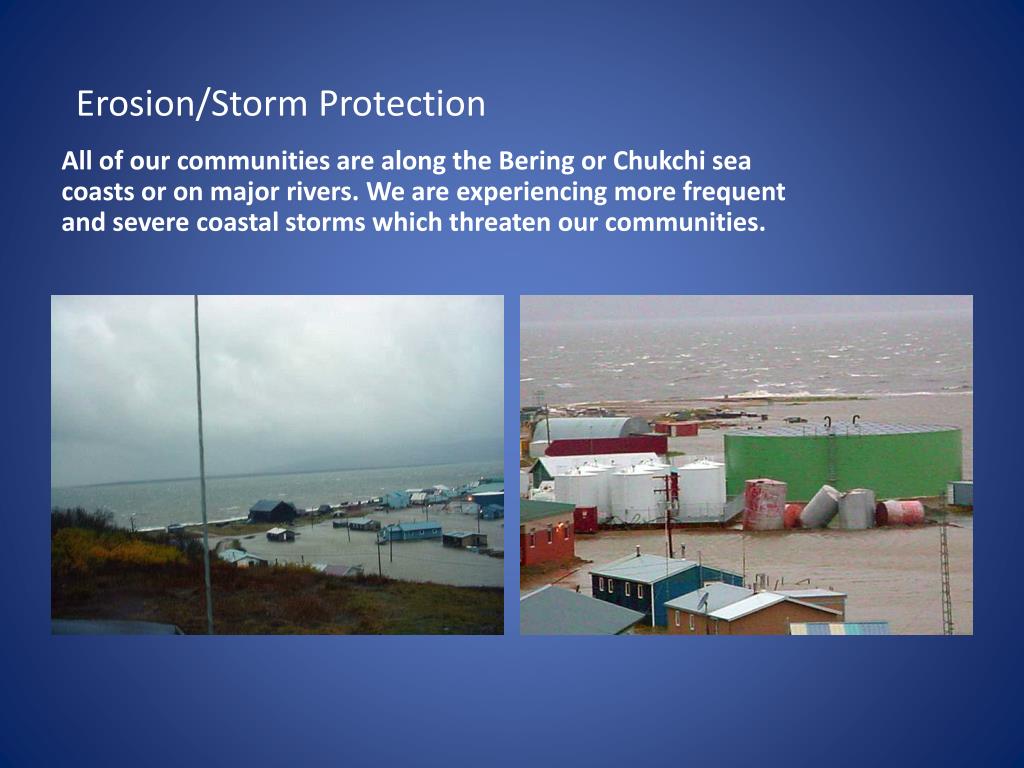 Erosion/Storm Protection

All of our communities are along the Bering or Chukchi sea coasts or on major rivers. We are experiencing more frequent and severe coastal storms which threaten our communities.